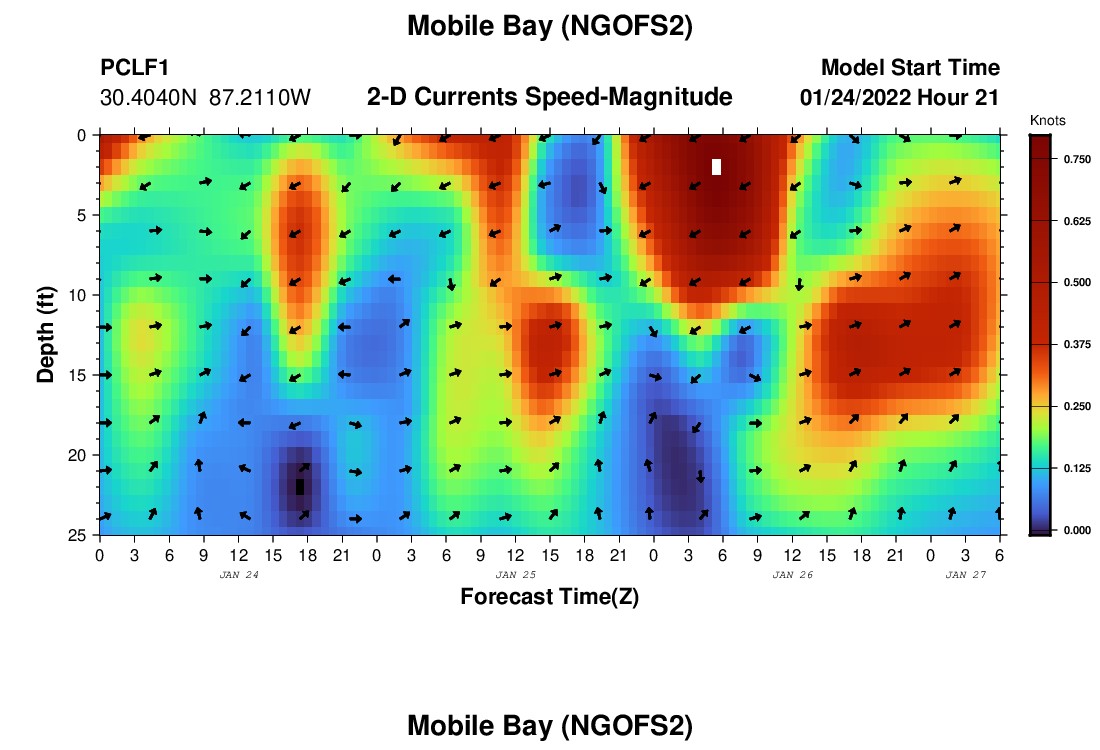 Mobile Bay (NGOFS2)

PCLF1
30.4040N 87.2110W

2-D Currents Speed-Magnitude

Model Start Time
01/24/2022 Hour 21

Knots
0.750
0.625
0.500
0.375
0.250
0.125
0.000

Depth (ft)
0
5
10
15
20
25

0 3 6 9 12 15 18 21 0 3 6 9 12 15 18 21 0 3 6 9 12 15 18 21 0 3 6
JAN 24
JAN 25
JAN 26
JAN 27

Forecast Time(Z)

Mobile Bay (NGOFS2)